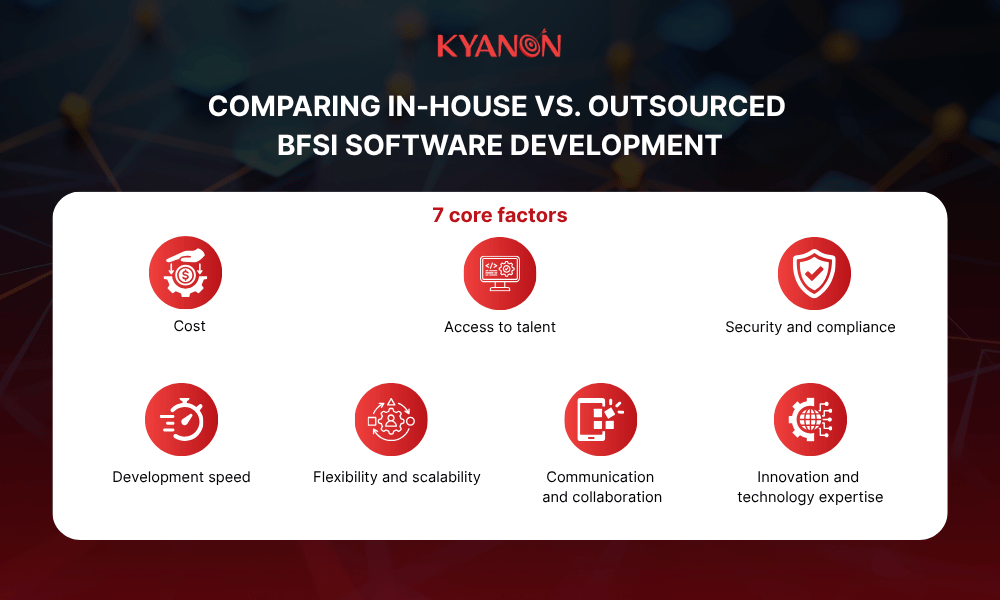 KYANON

COMPARING IN-HOUSE VS. OUTSOURCED BFSI SOFTWARE DEVELOPMENT

7 core factors

Cost

Access to talent

Security and compliance

Development speed

Flexibility and scalability

Communication and collaboration

Innovation and technology expertise